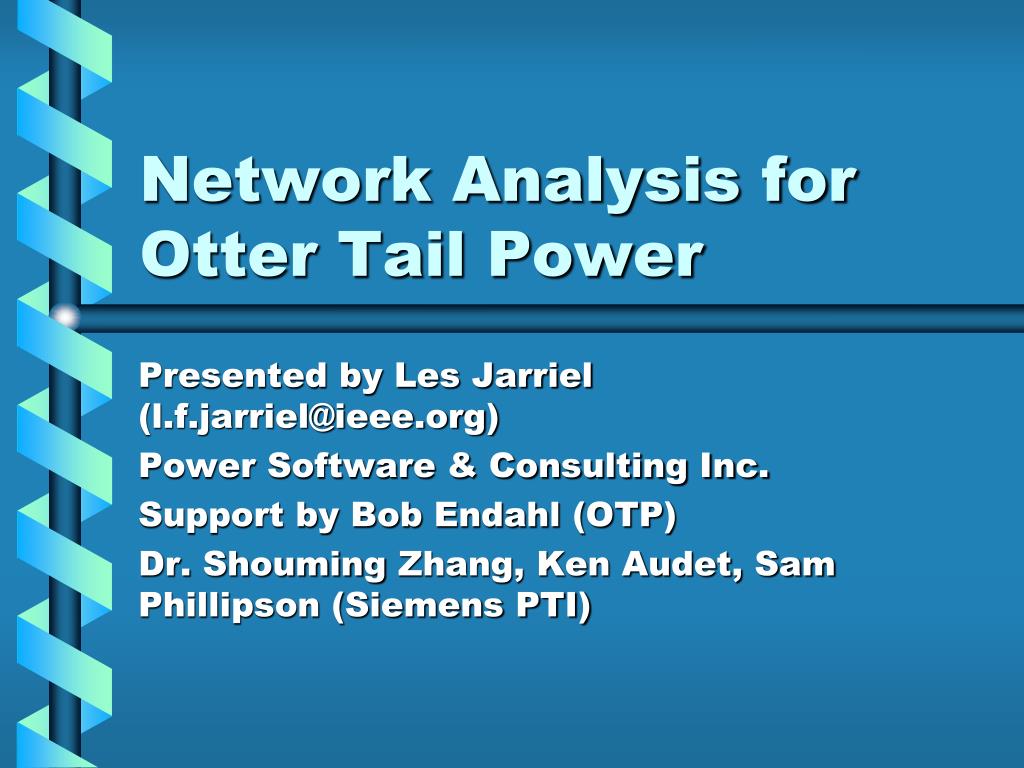 Network Analysis for Otter Tail Power

Presented by Les Jarriel (l.f.jarriel@ieee.org)

Power Software & Consulting Inc.

Support by Bob Endahl (OTP)

Dr. Shouming Zhang, Ken Audet, Sam Phillipson (Siemens PTI)